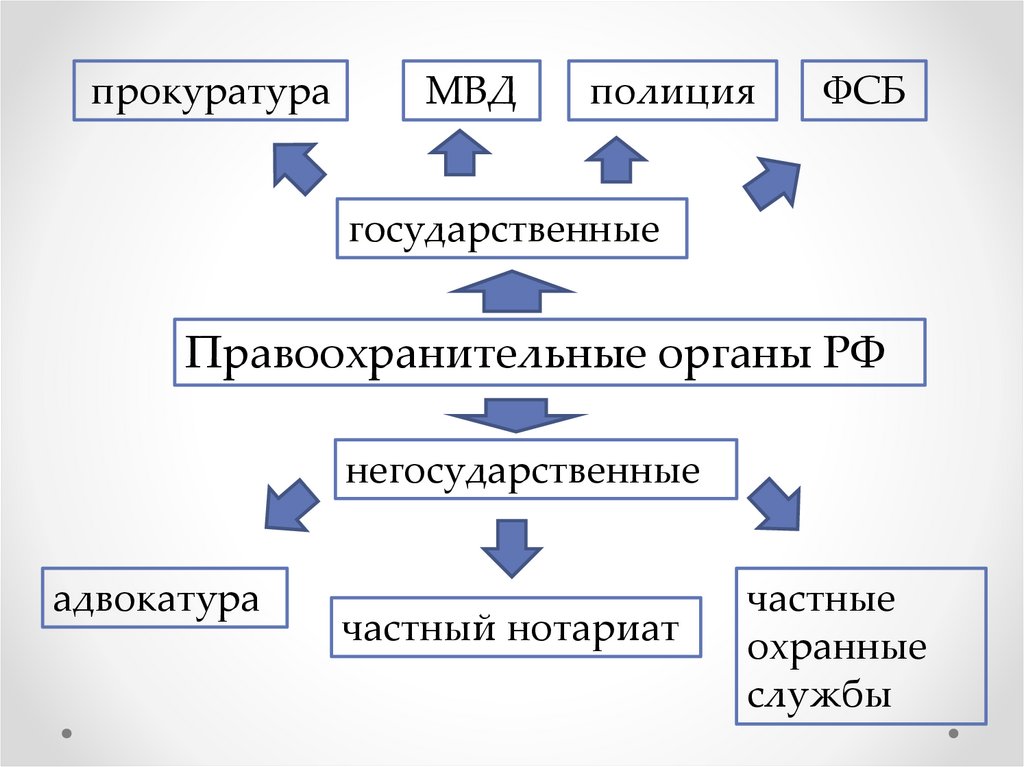 прокуратура

МВД

полиция

ФСБ

государственные

Правоохранительные органы РФ

негосударственные

адвокатура

частный нотариат

частные охранные службы